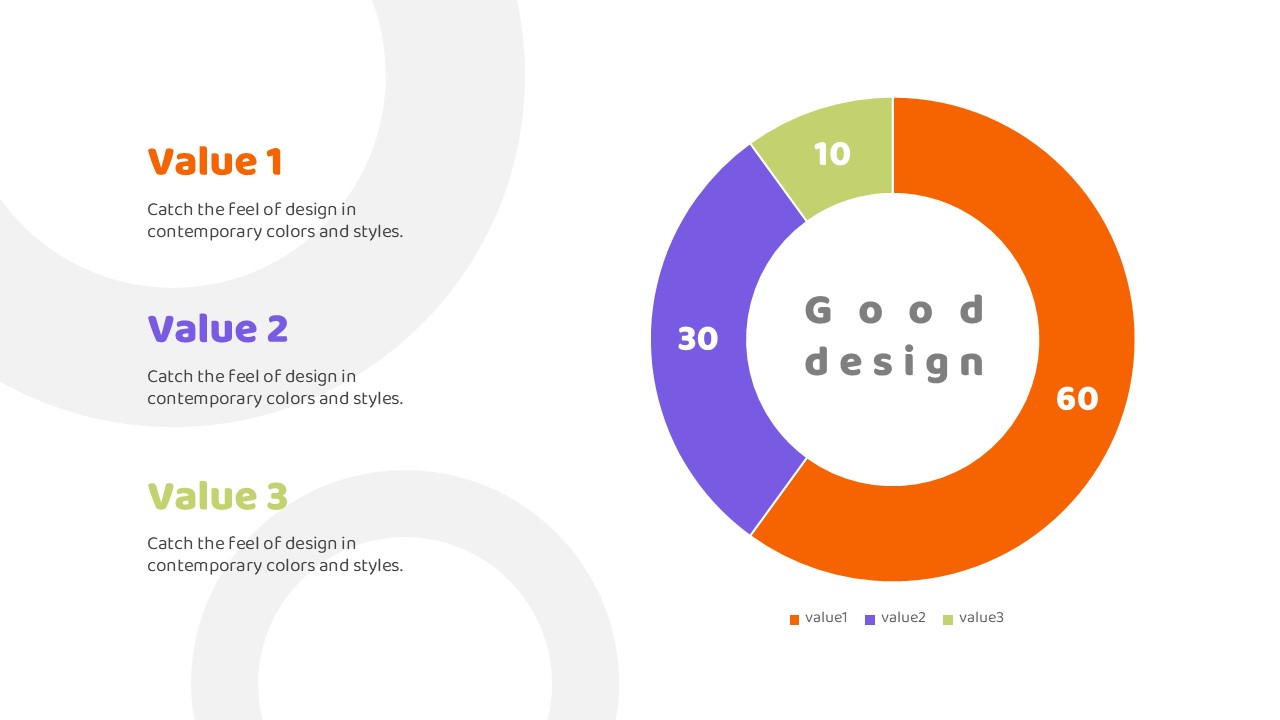 Value 1

Catch the feel of design in contemporary colors and styles.

Value 2

Catch the feel of design in contemporary colors and styles.

Value 3

Catch the feel of design in contemporary colors and styles.

10

30

60

Good design

value1 value2 value3